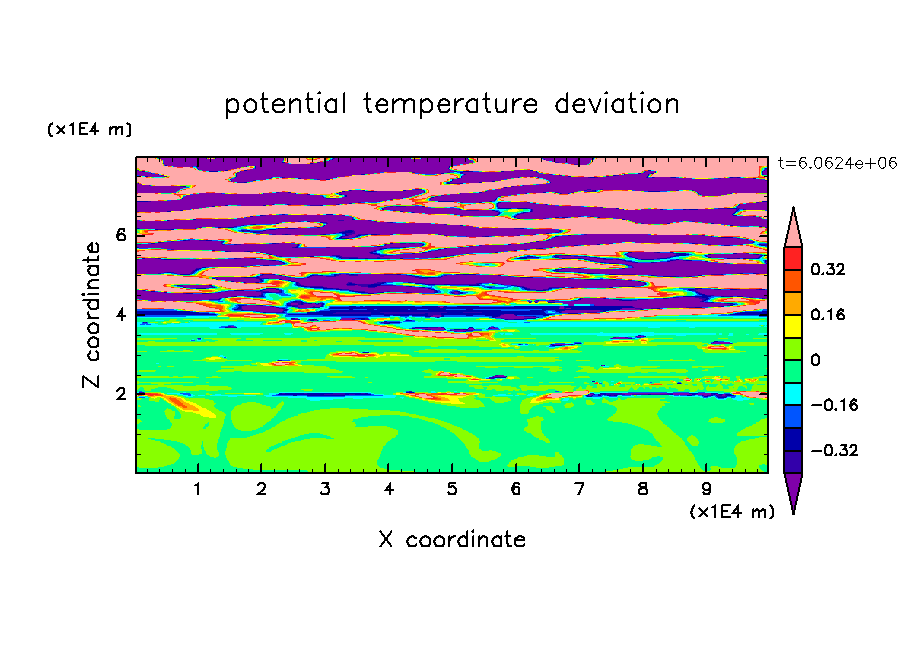 potential temperature deviation

(x1E4 m)

t=6.0624e+06

Z coordinate

6
4
2

0.32
0.16
0
−0.16
−0.32

1 2 3 4 5 6 7 8 9

(x1E4 m)

X coordinate